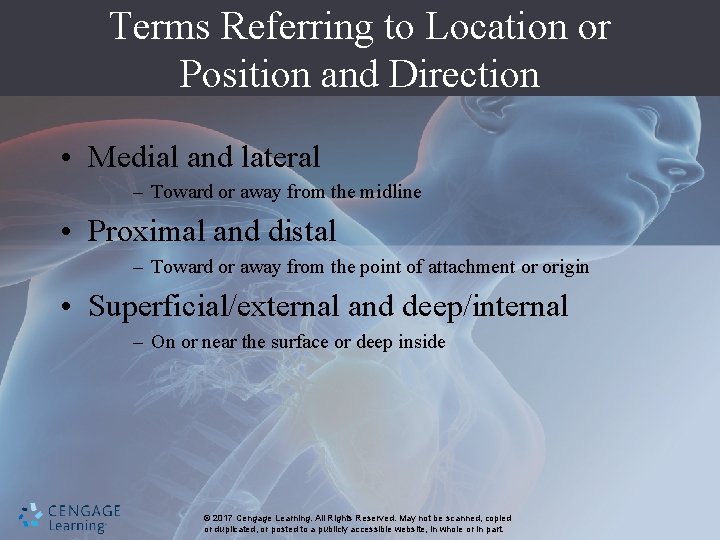 Terms Referring to Location or Position and Direction

• Medial and lateral
– Toward or away from the midline

• Proximal and distal
– Toward or away from the point of attachment or origin

• Superficial/external and deep/internal
– On or near the surface or deep inside

CENGAGE Learning

© 2017 Cengage Learning. All Rights Reserved. May not be scanned, copied or duplicated, or posted to a publicly accessible website, in whole or in part.